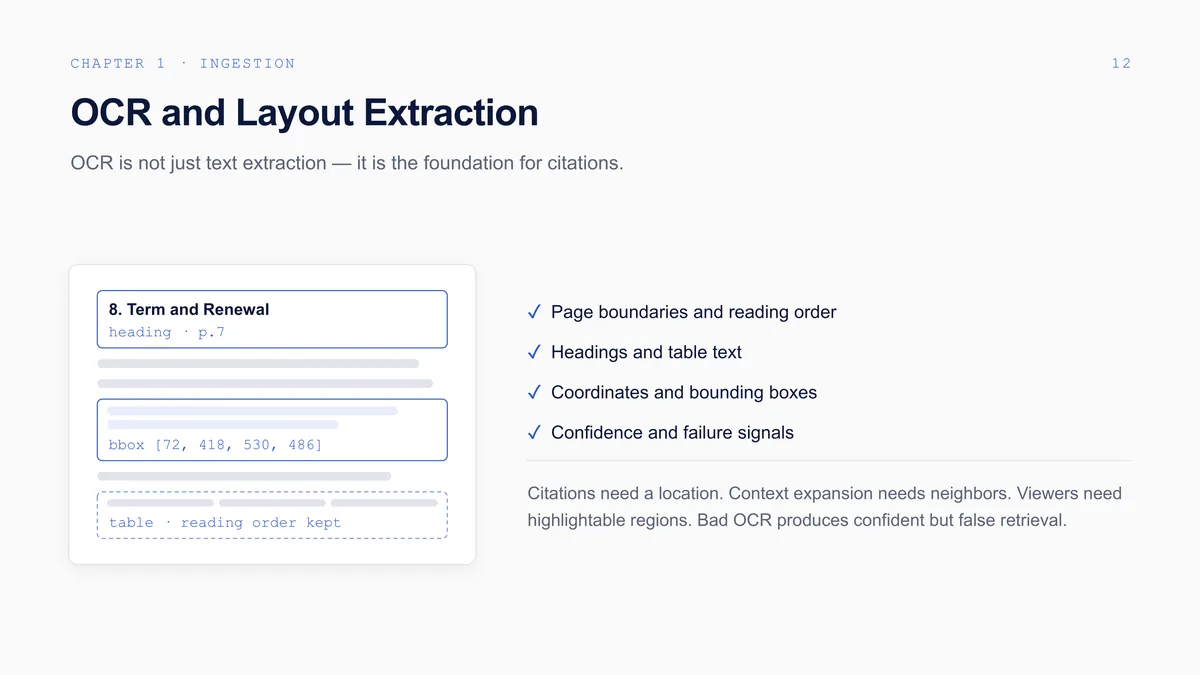 CHAPTER 1 · INGESTION

12

OCR and Layout Extraction

OCR is not just text extraction — it is the foundation for citations.

8. Term and Renewal
heading · p.7

bbox [72, 418, 530, 486]

table · reading order kept

✓ Page boundaries and reading order

✓ Headings and table text

✓ Coordinates and bounding boxes

✓ Confidence and failure signals

Citations need a location. Context expansion needs neighbors. Viewers need highlightable regions. Bad OCR produces confident but false retrieval.